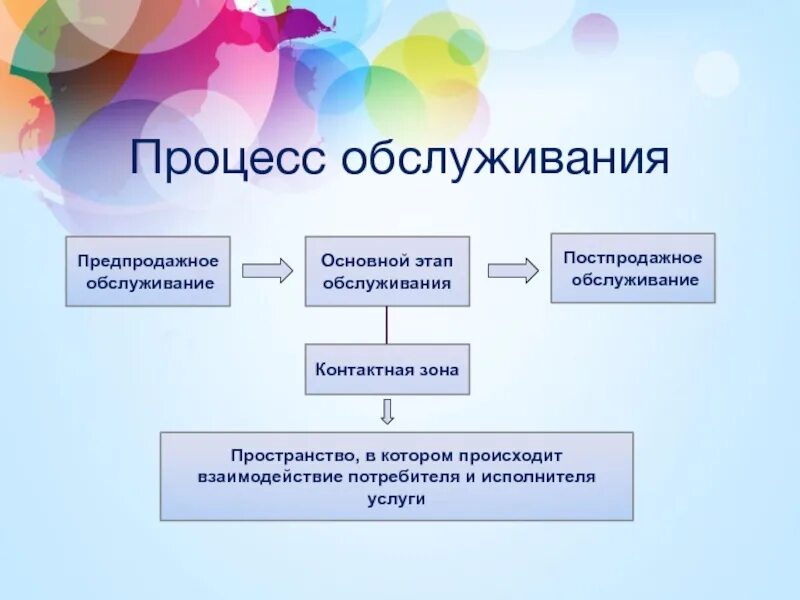 Процесс обслуживания

Предпродажное обслуживание

Основной этап обслуживания

Постпродажное обслуживание

Контактная зона

Пространство, в котором происходит взаимодействие потребителя и исполнителя услуги